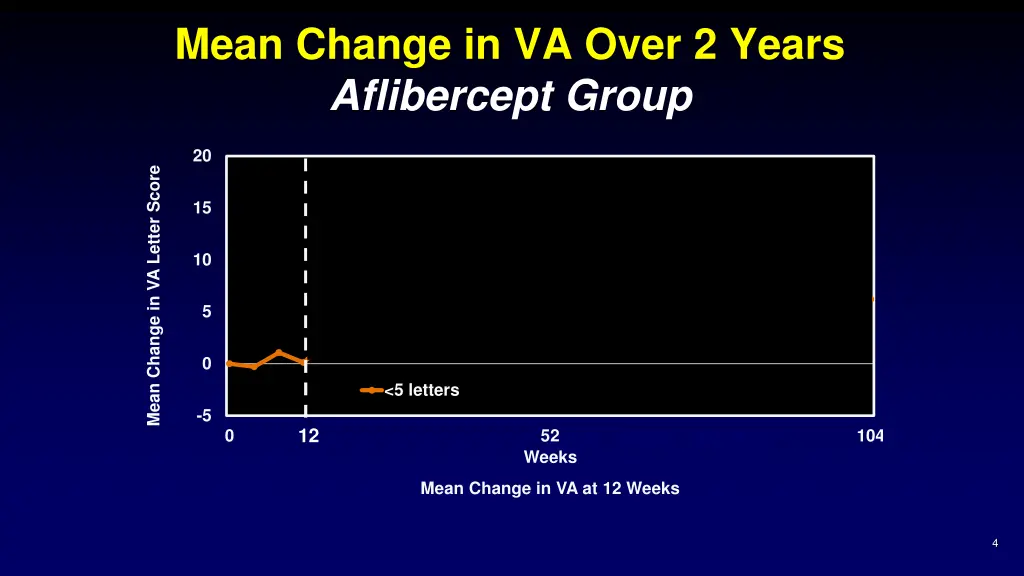 Mean Change in VA Over 2 Years
Aflibercept Group

Mean Change in VA Letter Score

20
15
10
5
0
-5

<5 letters

0
12
52
104
Weeks

Mean Change in VA at 12 Weeks

4